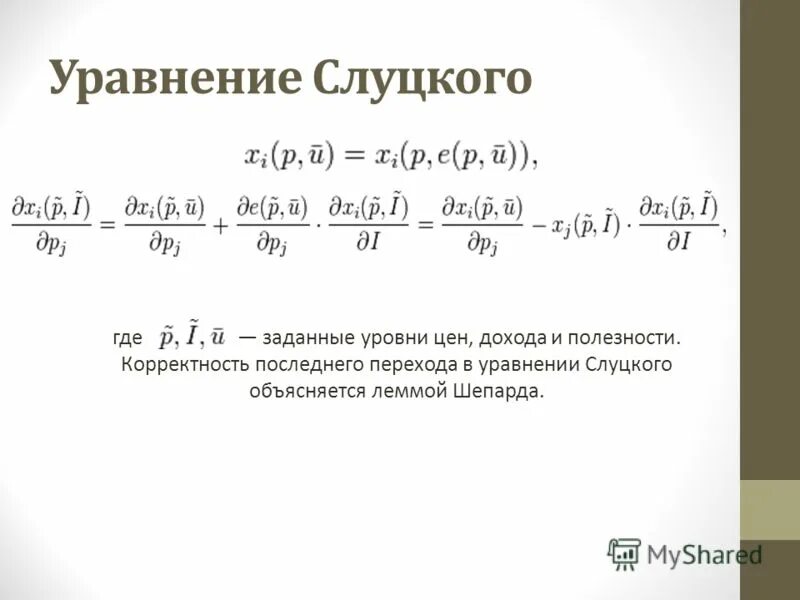 Уравнение Слуцкого

$x_i(p, \bar{u}) = x_i(p, e(p, \bar{u})),$

$\frac{\partial x_i(\tilde{p}, \tilde{I})}{\partial p_j} = \frac{\partial x_i(\tilde{p}, \bar{u})}{\partial p_j} + \frac{\partial e(\tilde{p}, \bar{u})}{\partial p_j} \cdot \frac{\partial x_i(\tilde{p}, \tilde{I})}{\partial I} = \frac{\partial x_i(\tilde{p}, \bar{u})}{\partial p_j} - x_j(\tilde{p}, \tilde{I}) \cdot \frac{\partial x_i(\tilde{p}, \tilde{I})}{\partial I},$

где $\tilde{p}, \tilde{I}, \bar{u}$ — заданные уровни цен, дохода и полезности. Корректность последнего перехода в уравнении Слуцкого объясняется леммой Шепарда.

MyShared